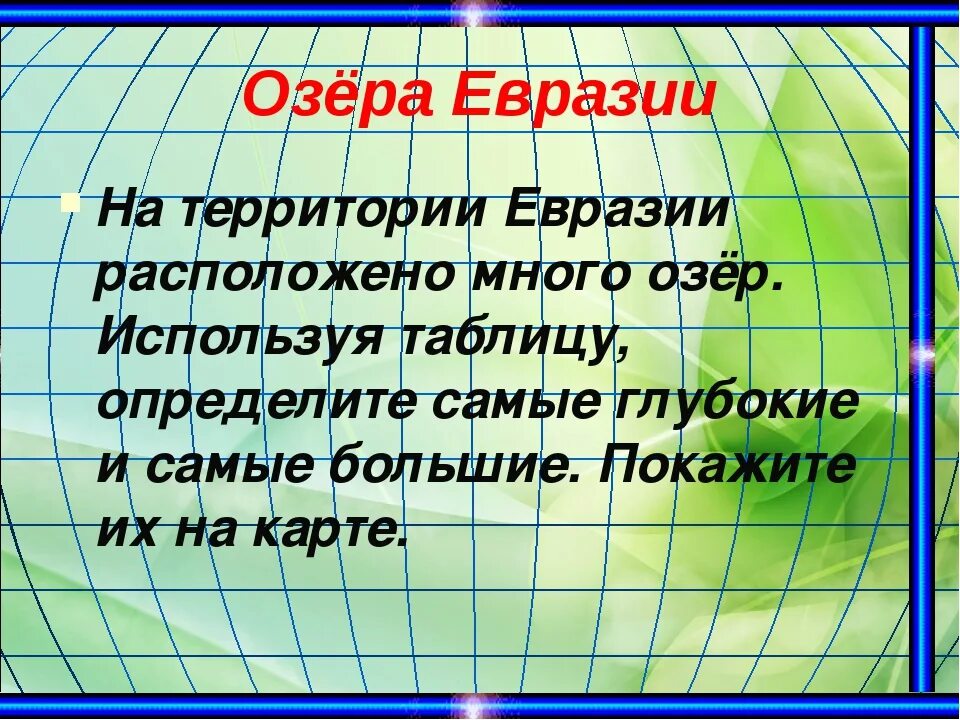 Озёра Евразии

На территории Евразии расположено много озёр. Используя таблицу, определите самые глубокие и самые большие. Покажите их на карте.